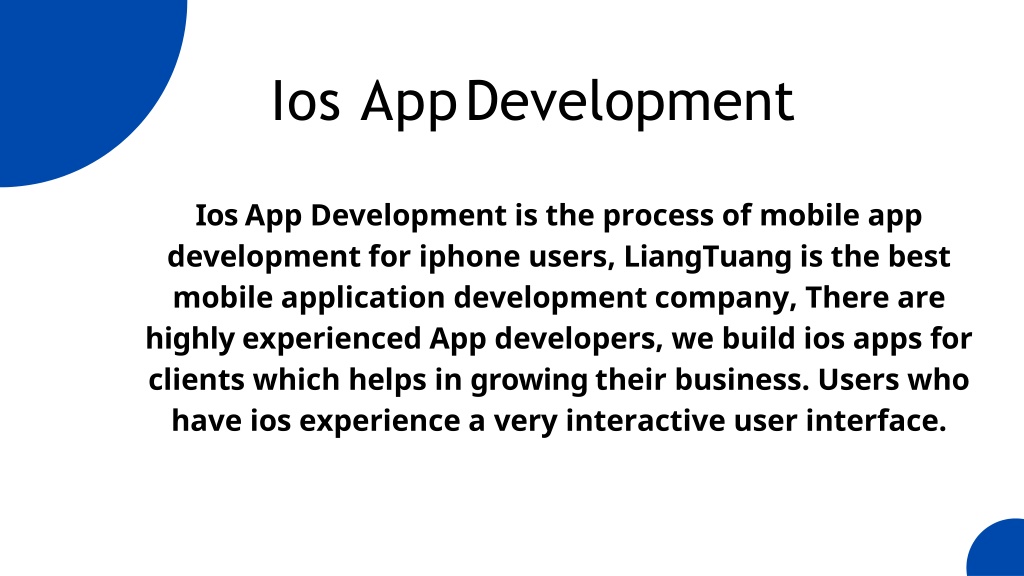 Ios App Development

Ios App Development is the process of mobile app development for iphone users, LiangTuang is the best mobile application development company, There are highly experienced App developers, we build ios apps for clients which helps in growing their business. Users who have ios experience a very interactive user interface.